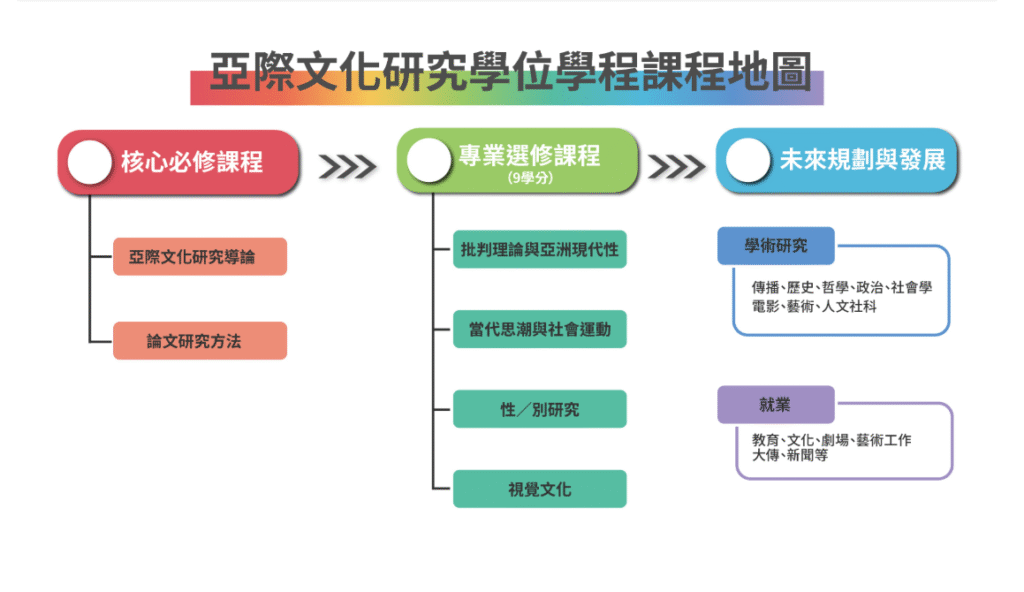 亞際文化研究學位學程課程地圖

核心必修課程

亞際文化研究導論

論文研究方法

專業選修課程
(9學分)

批判理論與亞洲現代性

當代思潮與社會運動

性／別研究

視覺文化

未來規劃與發展

學術研究

傳播、歷史、哲學、政治、社會學
電影、藝術、人文社科

就業

教育、文化、劇場、藝術工作
大傳、新聞等